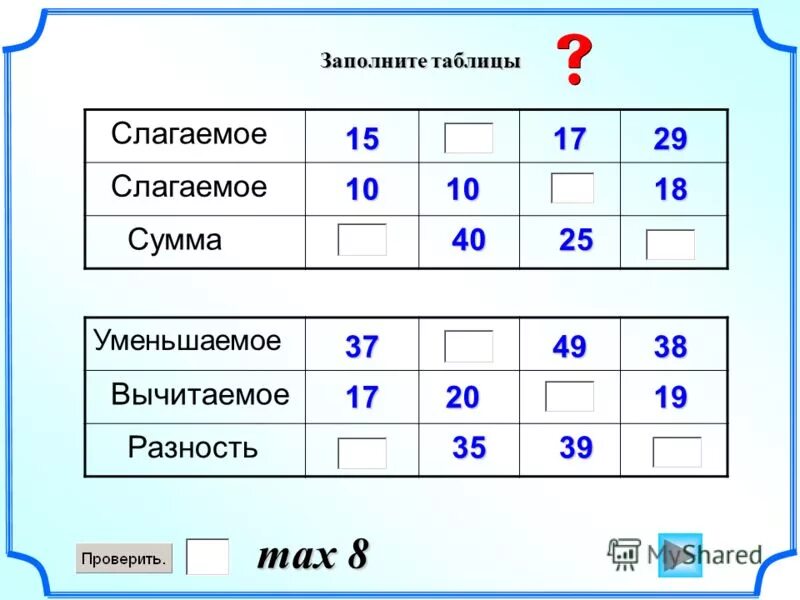 Заполните таблицы ?

| Слагаемое | 15 | | 17 | 29 |
|---|---|---|---|---|
| Слагаемое | 10 | 10 | | 18 |
| Сумма | | 40 | 25 | |

| Уменьшаемое | 37 | | 49 | 38 |
|---|---|---|---|---|
| Вычитаемое | 17 | 20 | | 19 |
| Разность | | 35 | 39 | |

Проверить.

max 8

MyShared